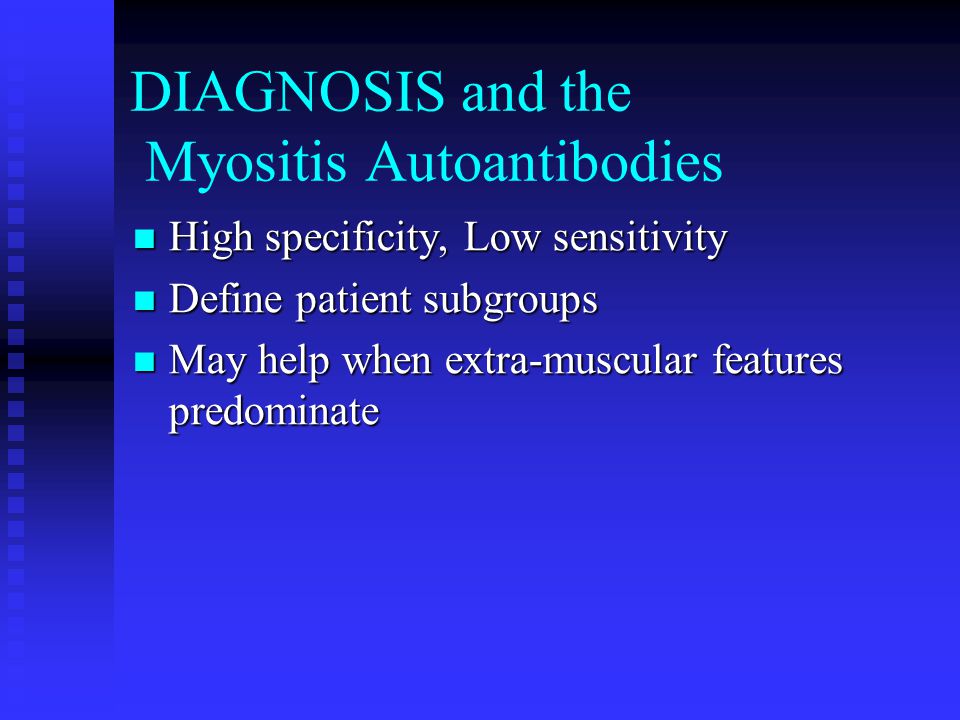 DIAGNOSIS and the
Myositis Autoantibodies

- High specificity, Low sensitivity
- Define patient subgroups
- May help when extra-muscular features predominate